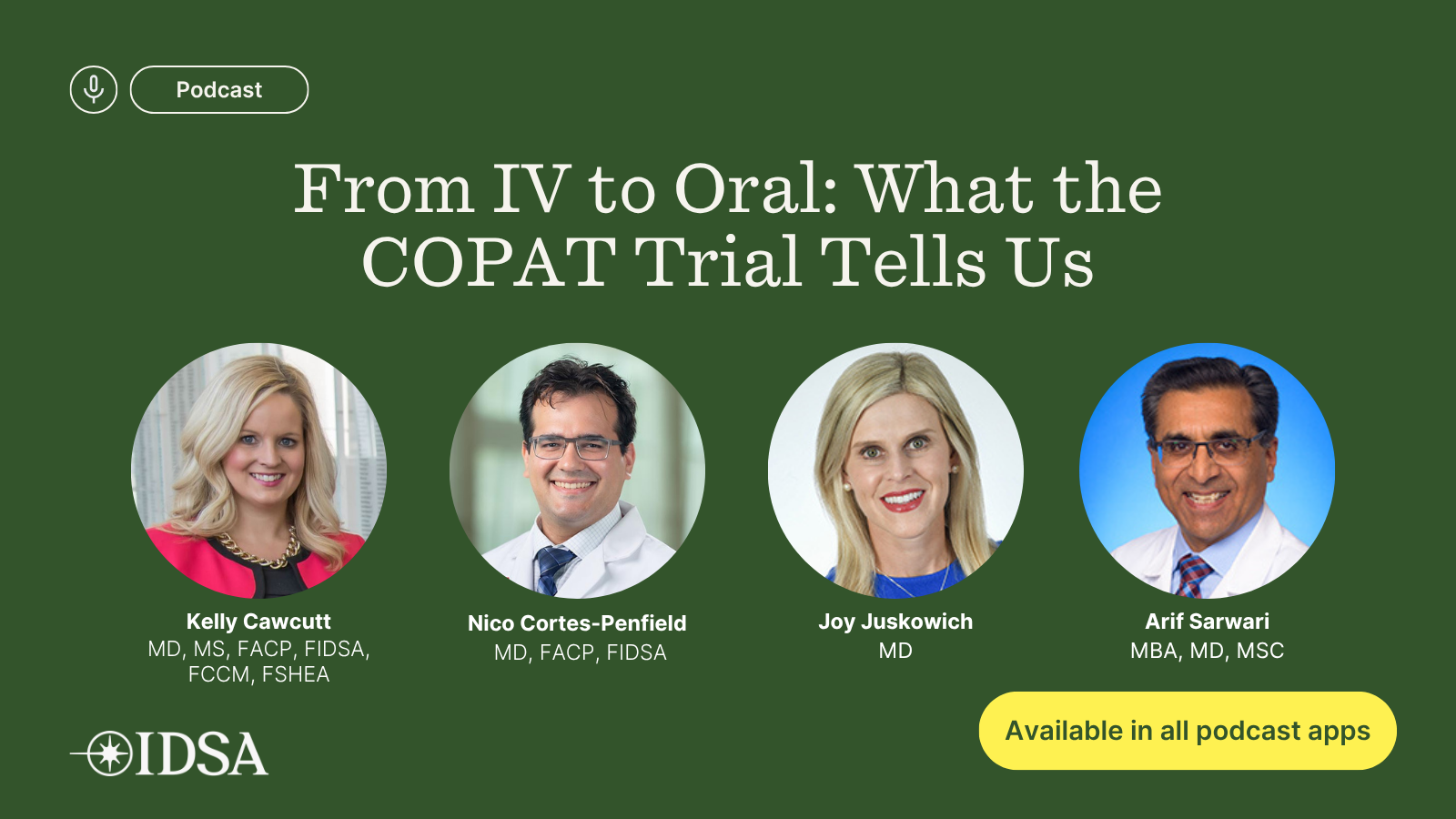 Podcast

From IV to Oral: What the COPAT Trial Tells Us

Kelly Cawcutt
MD, MS, FACP, FIDSA, FCCM, FSHEA

Nico Cortes-Penfield
MD, FACP, FIDSA

Joy Juskowich
MD

Arif Sarwari
MBA, MD, MSC

IDSA

Available in all podcast apps